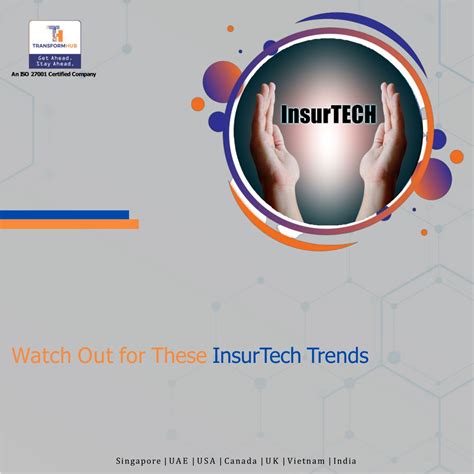 TH
TRANSFORMHUB
Get Ahead.
Stay Ahead.
An ISO 27001 Certified Company

InsurTECH

Watch Out for These InsurTech Trends

Singapore | UAE | USA | Canada | UK | Vietnam | India